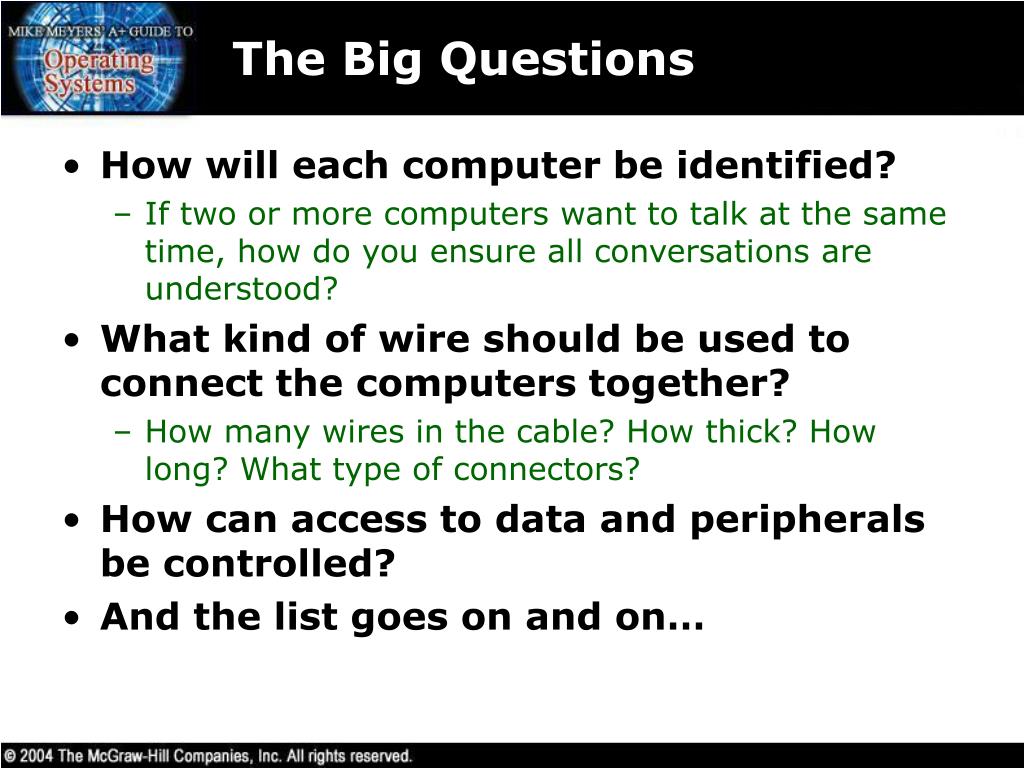 MIKE MEYERS' A+ GUIDE TO
Operating Systems

The Big Questions

• How will each computer be identified?
– If two or more computers want to talk at the same time, how do you ensure all conversations are understood?
• What kind of wire should be used to connect the computers together?
– How many wires in the cable? How thick? How long? What type of connectors?
• How can access to data and peripherals be controlled?
• And the list goes on and on…

© 2004 The McGraw-Hill Companies, Inc. All rights reserved.